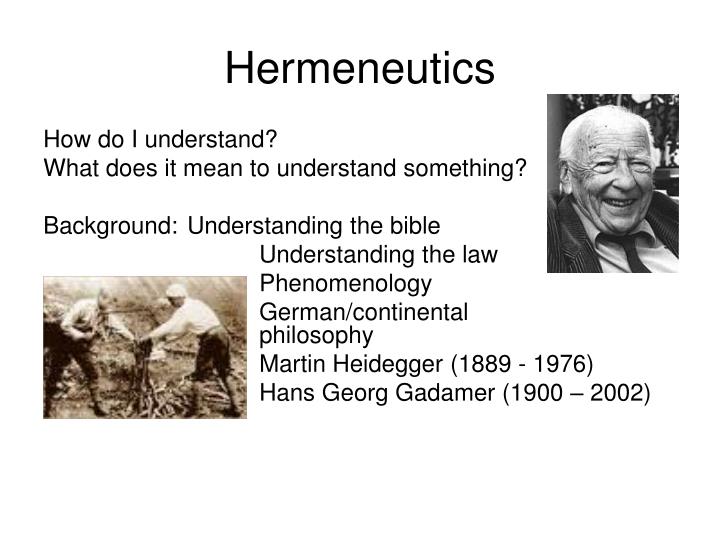 Hermeneutics

How do I understand?
What does it mean to understand something?

Background: Understanding the bible
Understanding the law
Phenomenology
German/continental philosophy
Martin Heidegger (1889 - 1976)
Hans Georg Gadamer (1900 – 2002)